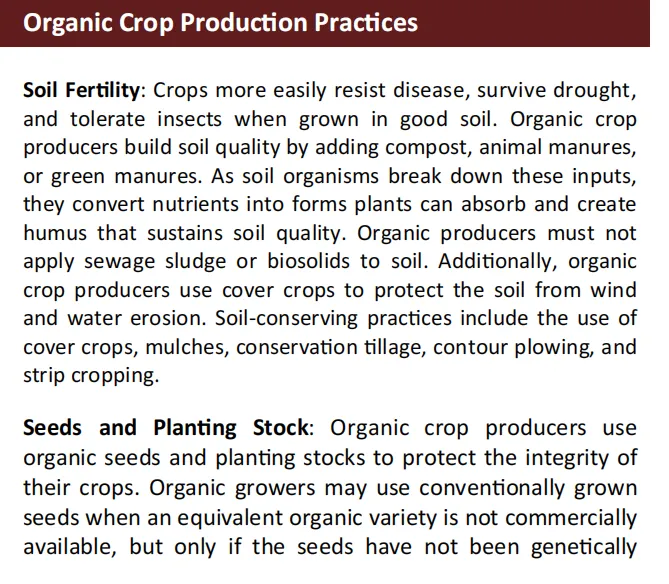 Organic Crop Production Practices

Soil Fertility: Crops more easily resist disease, survive drought, and tolerate insects when grown in good soil. Organic crop producers build soil quality by adding compost, animal manures, or green manures. As soil organisms break down these inputs, they convert nutrients into forms plants can absorb and create humus that sustains soil quality. Organic producers must not apply sewage sludge or biosolids to soil. Additionally, organic crop producers use cover crops to protect the soil from wind and water erosion. Soil-conserving practices include the use of cover crops, mulches, conservation tillage, contour plowing, and strip cropping.

Seeds and Planting Stock: Organic crop producers use organic seeds and planting stocks to protect the integrity of their crops. Organic growers may use conventionally grown seeds when an equivalent organic variety is not commercially available, but only if the seeds have not been genetically